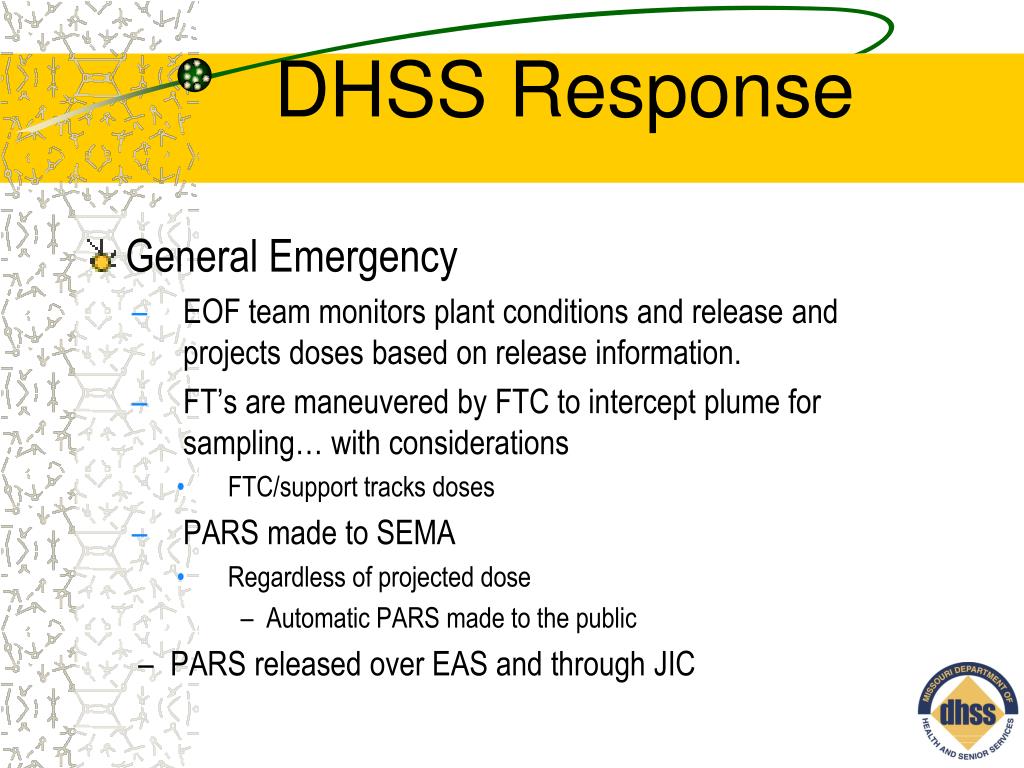 DHSS Response

General Emergency

– EOF team monitors plant conditions and release and projects doses based on release information.
– FT’s are maneuvered by FTC to intercept plume for sampling… with considerations
• FTC/support tracks doses
– PARS made to SEMA
• Regardless of projected dose
– Automatic PARS made to the public
– PARS released over EAS and through JIC

MISSOURI DEPARTMENT OF HEALTH AND SENIOR SERVICES
dhss